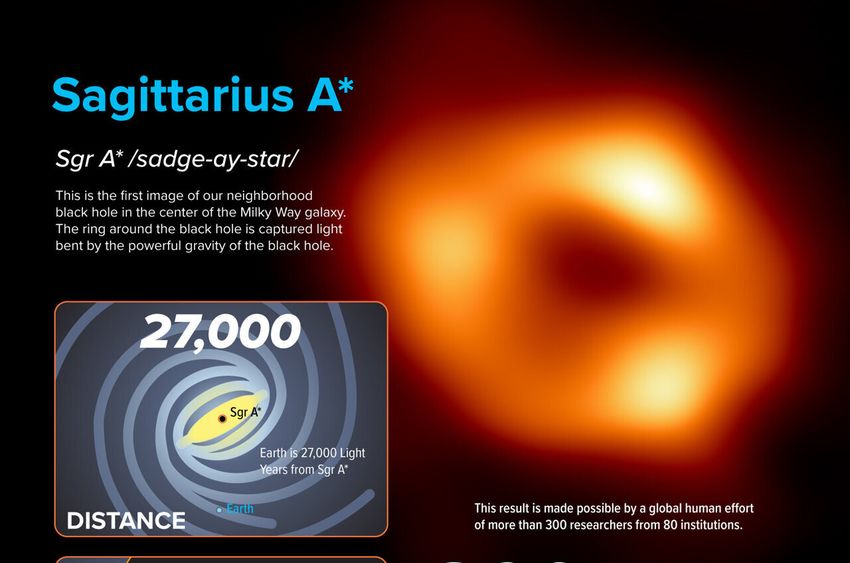 Sagittarius A*

Sgr A* /sadge-ay-star/

This is the first image of our neighborhood black hole in the center of the Milky Way galaxy. The ring around the black hole is captured light bent by the powerful gravity of the black hole.

27,000

Sgr A*

Earth is 27,000 Light Years from Sgr A*

Earth

DISTANCE

This result is made possible by a global human effort of more than 300 researchers from 80 institutions.